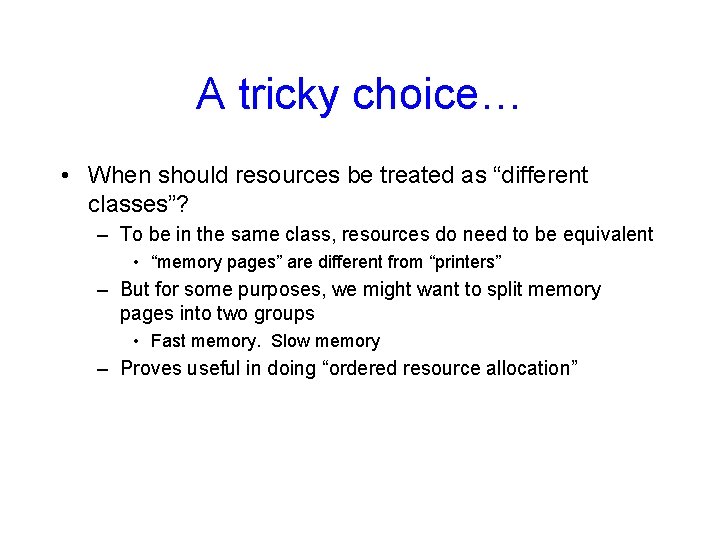 A tricky choice…

• When should resources be treated as “different classes”?

– To be in the same class, resources do need to be equivalent

• “memory pages” are different from “printers”

– But for some purposes, we might want to split memory pages into two groups

• Fast memory. Slow memory

– Proves useful in doing “ordered resource allocation”